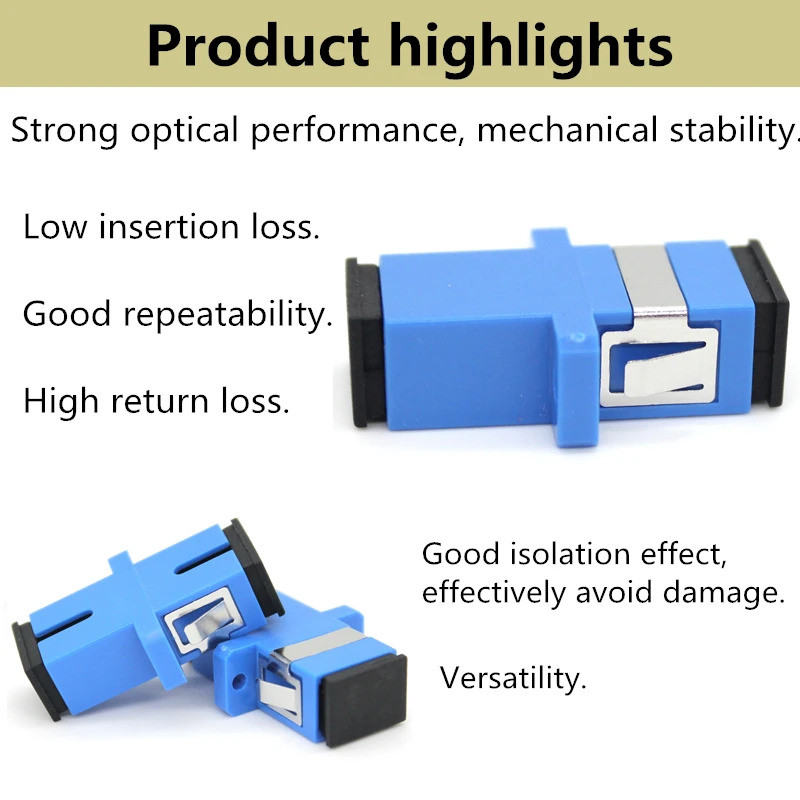 Product highlights

Strong optical performance, mechanical stability.

Low insertion loss.

Good repeatability.

High return loss.

Good isolation effect, effectively avoid damage.

Versatility.